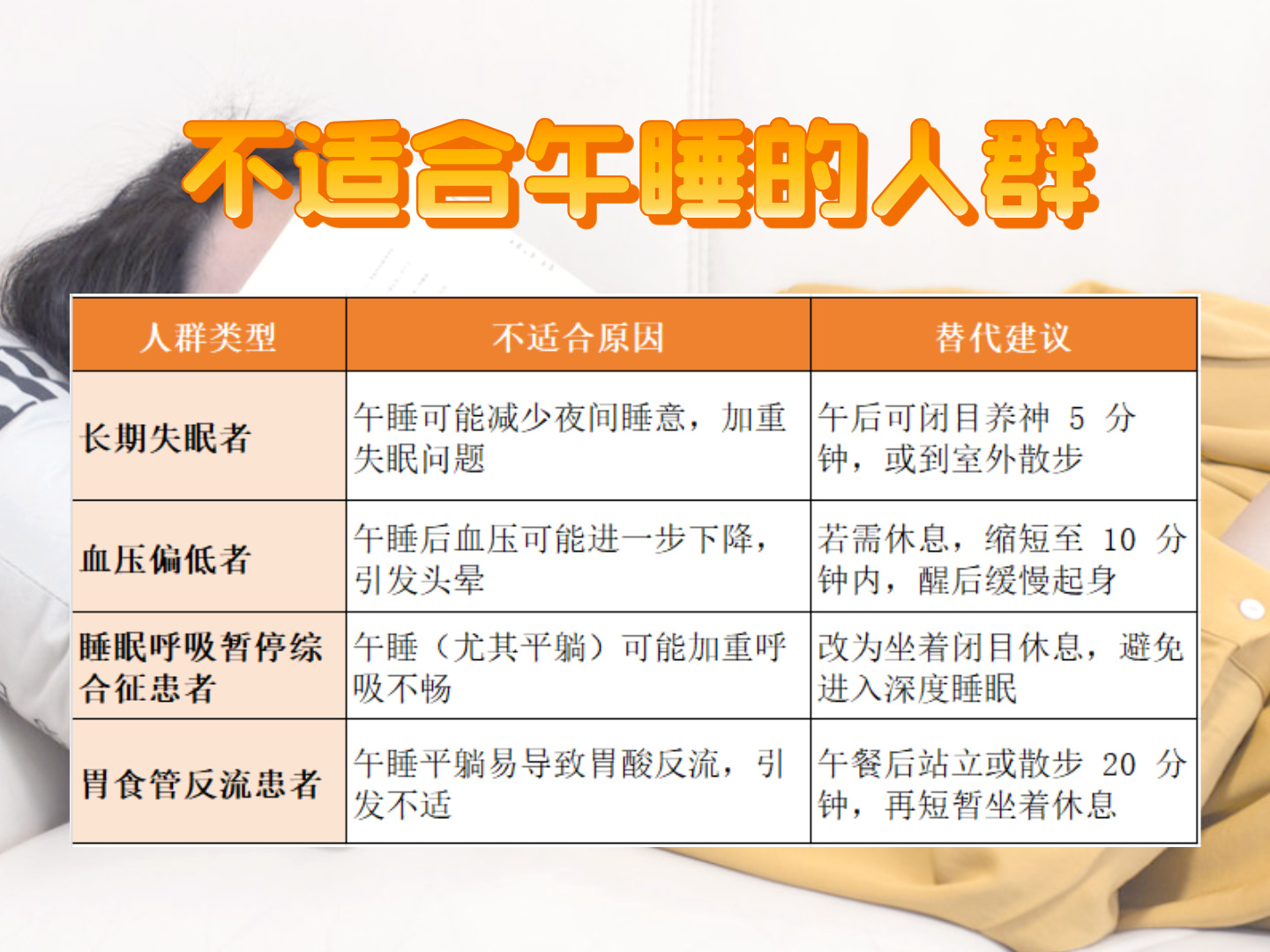 不适合午睡的人群

| 人群类型 | 不适合原因 | 替代建议 |
|---|---|---|
| 长期失眠者 | 午睡可能减少夜间睡意，加重失眠问题 | 午后可闭目养神 5 分钟，或到室外散步 |
| 血压偏低者 | 午睡后血压可能进一步下降，引发头晕 | 若需休息，缩短至 10 分钟内，醒后缓慢起身 |
| 睡眠呼吸暂停综合征患者 | 午睡（尤其平躺）可能加重呼吸不畅 | 改为坐着闭目休息，避免进入深度睡眠 |
| 胃食管反流患者 | 午睡平躺易导致胃酸反流，引发不适 | 午餐后站立或散步 20 分钟，再短暂坐着休息 |